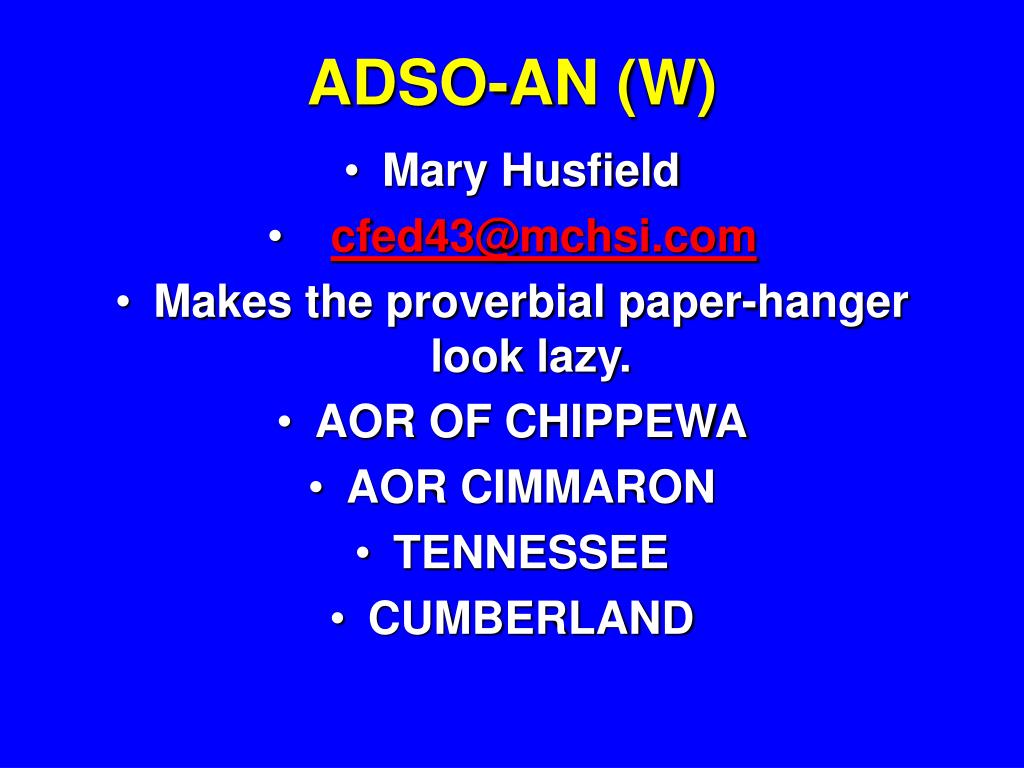 ADSO-AN (W)

• Mary Husfield
• cfed43@mchsi.com
• Makes the proverbial paper-hanger look lazy.
• AOR OF CHIPPEWA
• AOR CIMMARON
• TENNESSEE
• CUMBERLAND